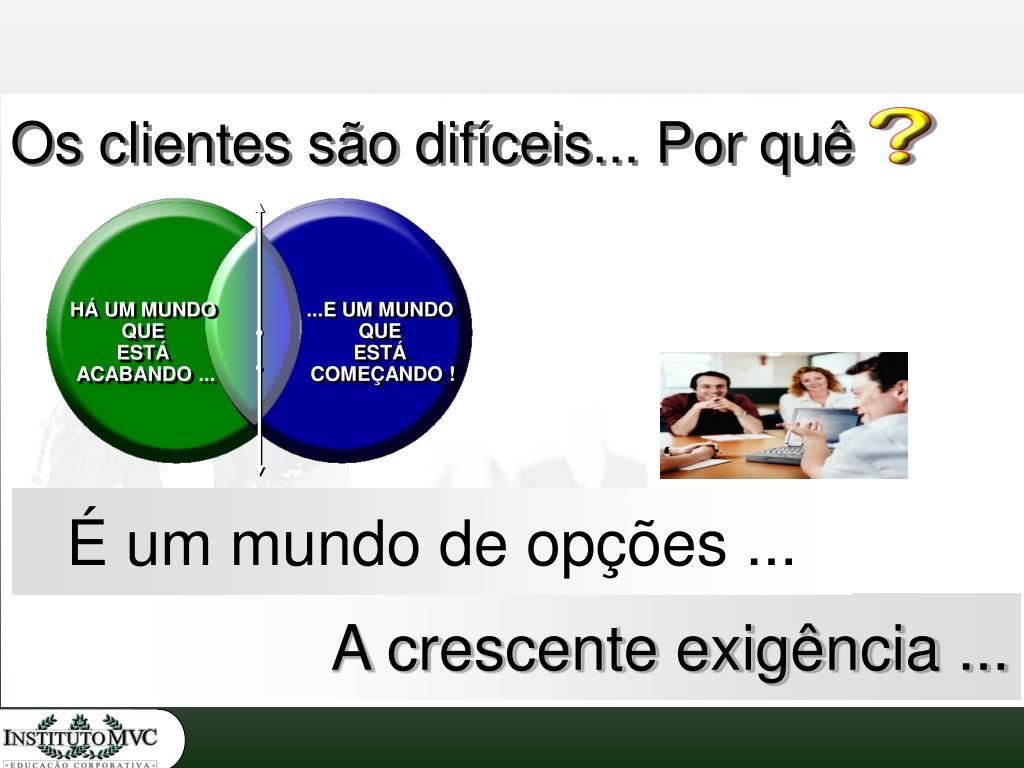 Os clientes são difíceis... Por quê ?

HÁ UM MUNDO QUE ESTÁ ACABANDO ...

...E UM MUNDO QUE ESTÁ COMEÇANDO !

É um mundo de opções ...

A crescente exigência ...

INSTITUTO MVC
EDUCAÇÃO CORPORATIVA